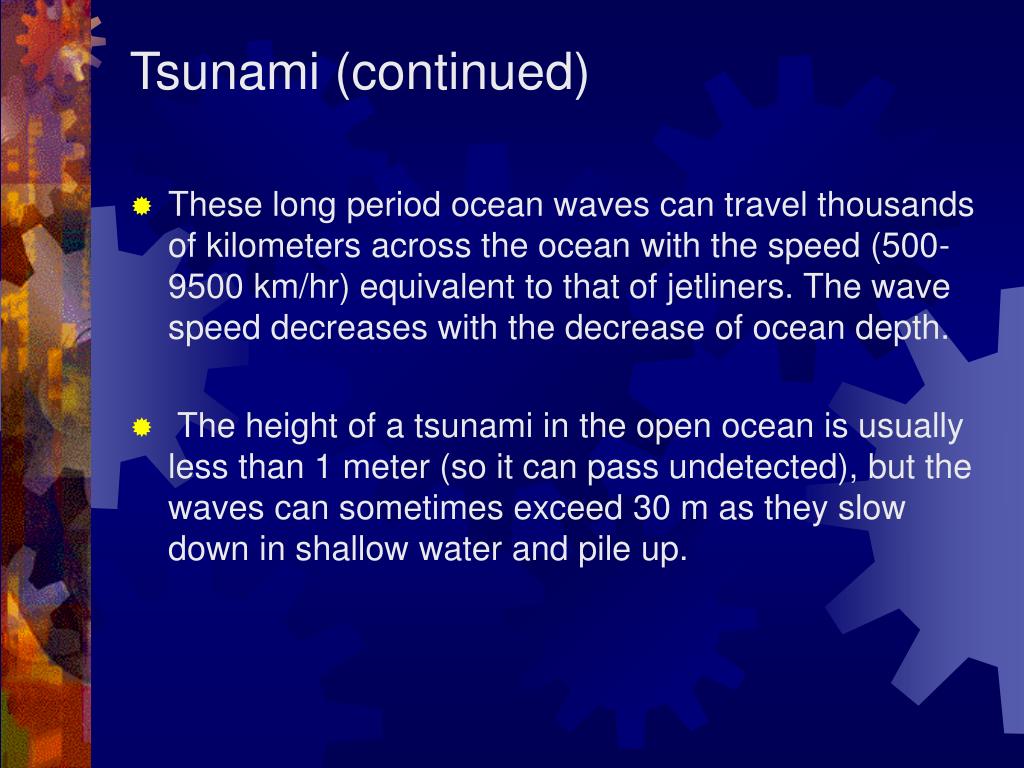 Tsunami (continued)

These long period ocean waves can travel thousands of kilometers across the ocean with the speed (500-9500 km/hr) equivalent to that of jetliners. The wave speed decreases with the decrease of ocean depth.

The height of a tsunami in the open ocean is usually less than 1 meter (so it can pass undetected), but the waves can sometimes exceed 30 m as they slow down in shallow water and pile up.